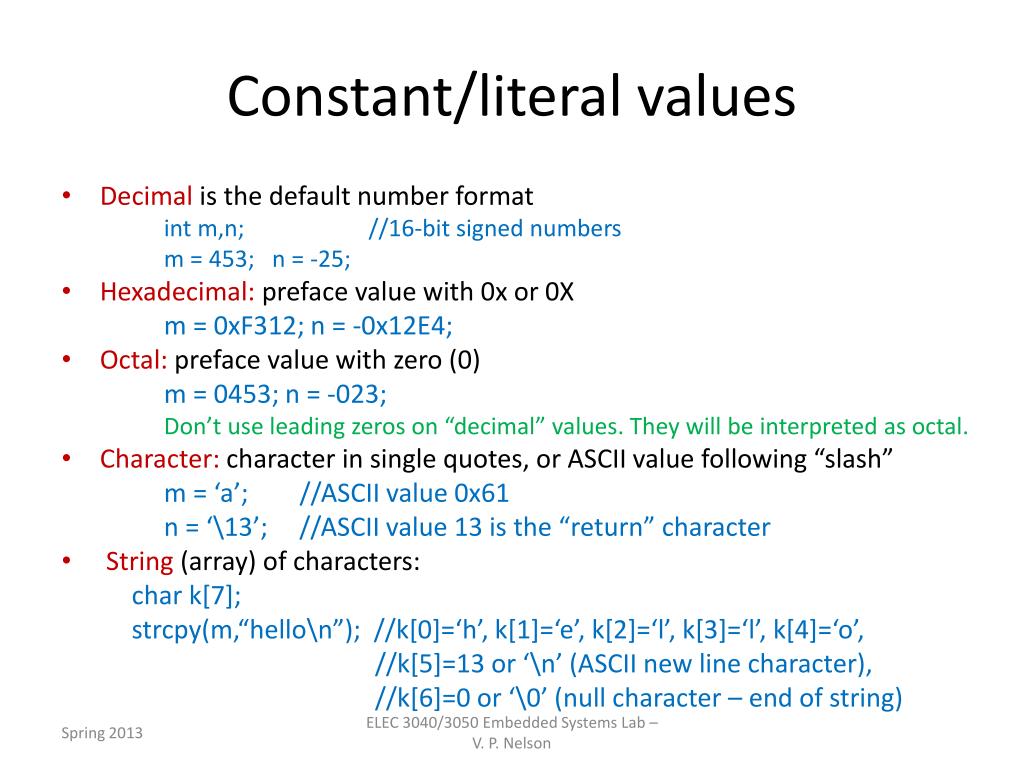 Constant/literal values

• Decimal is the default number format
int m,n; //16-bit signed numbers
m = 453; n = -25;
• Hexadecimal: preface value with 0x or 0X
m = 0xF312; n = -0x12E4;
• Octal: preface value with zero (0)
m = 0453; n = -023;
Don’t use leading zeros on “decimal” values. They will be interpreted as octal.
• Character: character in single quotes, or ASCII value following “slash”
m = ‘a’; //ASCII value 0x61
n = ‘\13’; //ASCII value 13 is the “return” character
• String (array) of characters:
char k[7];
strcpy(m,“hello\n”); //k[0]=‘h’, k[1]=‘e’, k[2]=‘l’, k[3]=‘l’, k[4]=‘o’,
//k[5]=13 or ‘\n’ (ASCII new line character),
//k[6]=0 or ‘\0’ (null character – end of string)

Spring 2013

ELEC 3040/3050 Embedded Systems Lab – V. P. Nelson